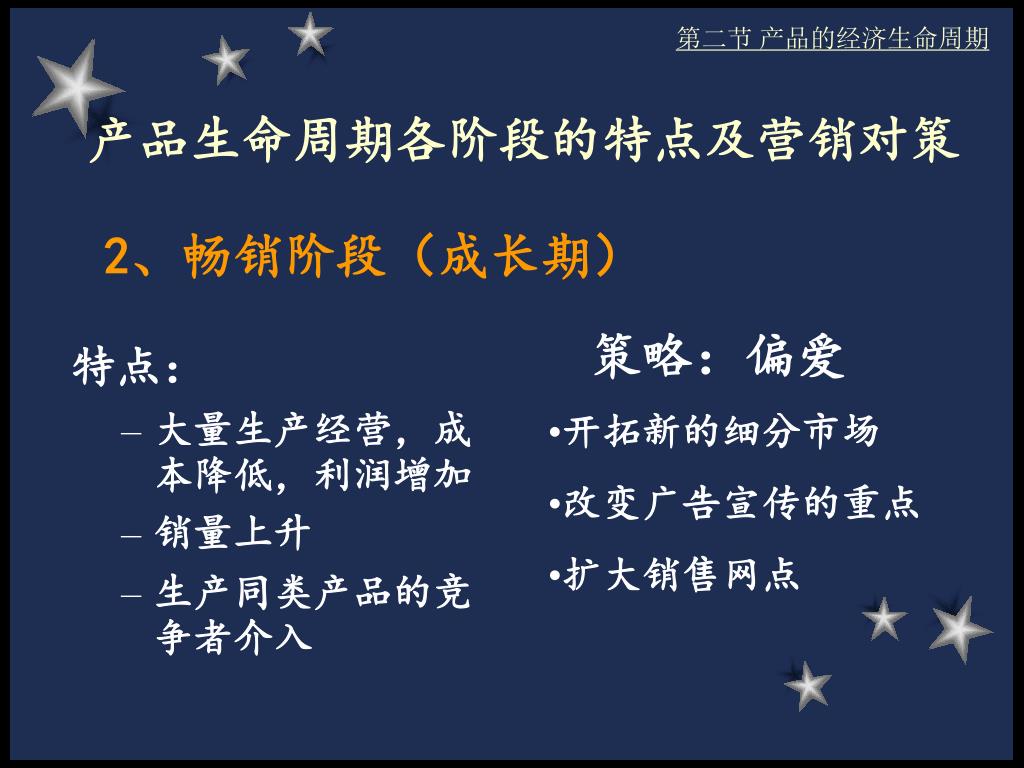 第二节 产品的经济生命周期

产品生命周期各阶段的特点及营销对策

2、畅销阶段（成长期）

特点：

– 大量生产经营，成本降低，利润增加

– 销量上升

– 生产同类产品的竞争者介入

策略：偏爱

•开拓新的细分市场

•改变广告宣传的重点

•扩大销售网点